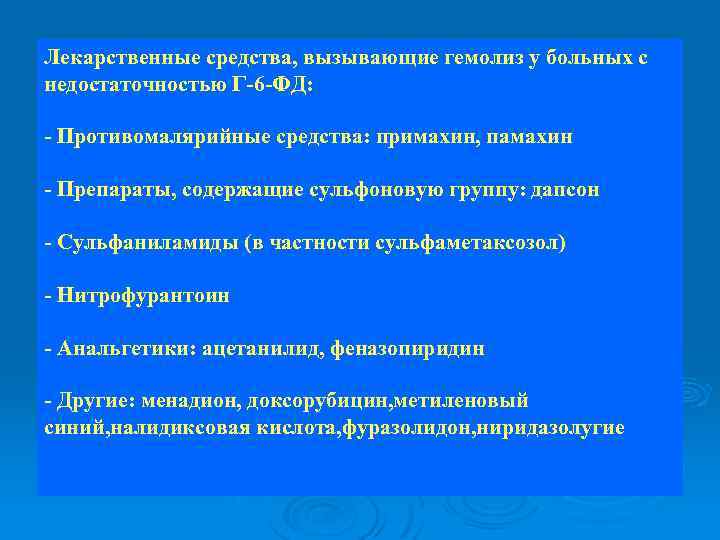 Лекарственные средства, вызывающие гемолиз у больных с недостаточностью Г-6-ФД:

- Противомалярийные средства: примахин, памахин

- Препараты, содержащие сульфоновую группу: дапсон

- Сульфаниламиды (в частности сульфаметаксозол)

- Нитрофурантоин

- Анальгетики: ацетанилид, феназопиридин

- Другие: менадион, доксорубицин,метиленовый синий,налидиксовая кислота,фуразолидон,ниридазолугие